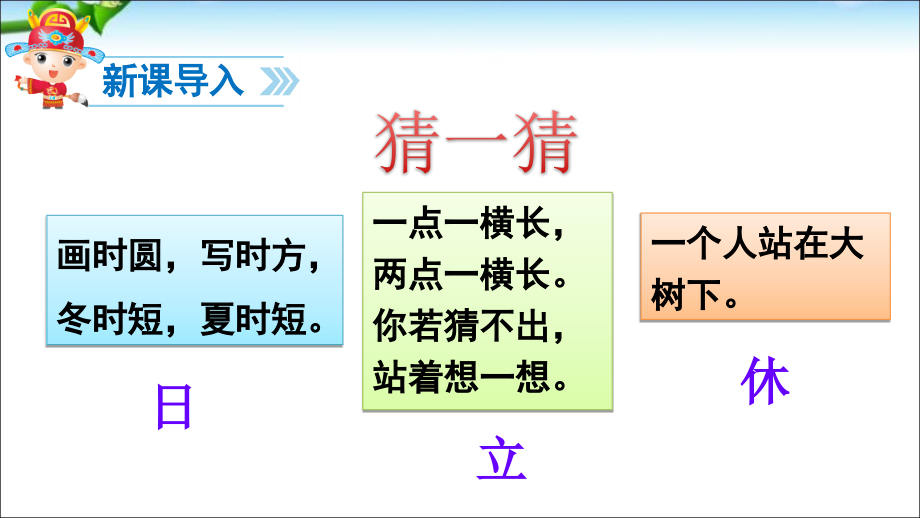 新课导入

猜一猜

画时圆，写时方，冬时短，夏时短。

日

一点一横长，两点一横长。你若猜不出，站着想一想。

立

一个人站在大树下。

休